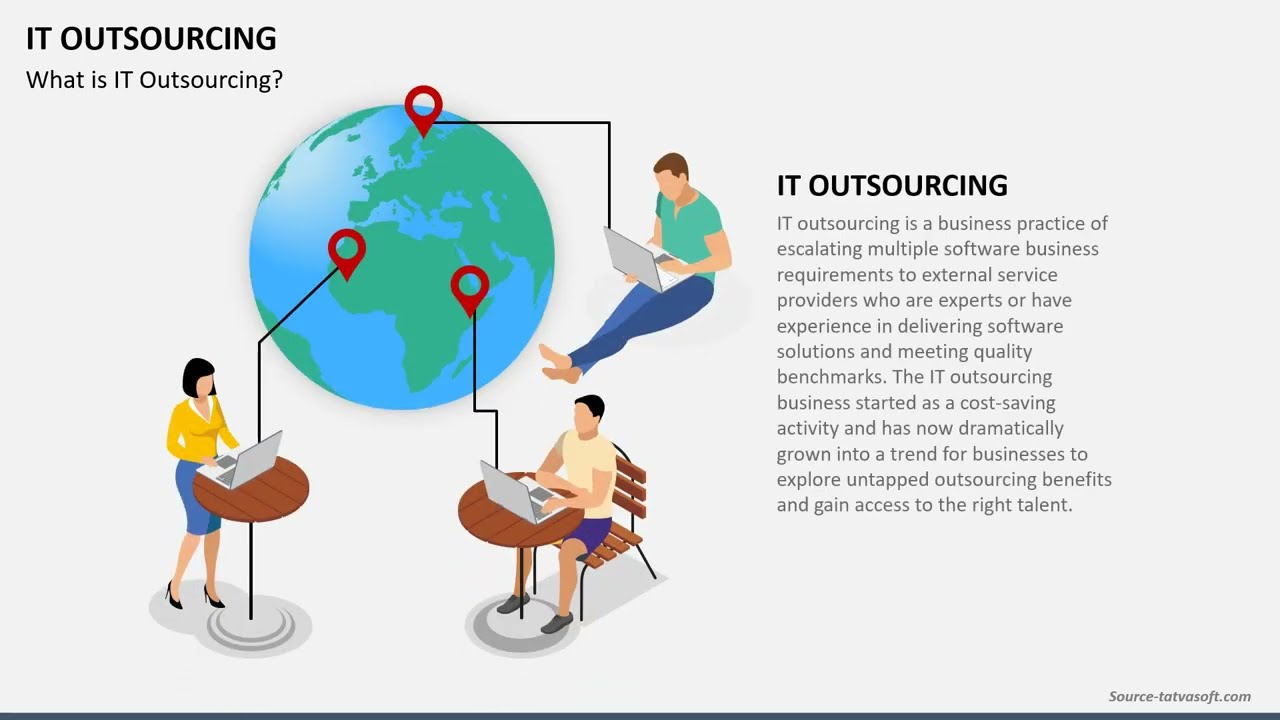 IT OUTSOURCING
What is IT Outsourcing?

IT OUTSOURCING
IT outsourcing is a business practice of escalating multiple software business requirements to external service providers who are experts or have experience in delivering software solutions and meeting quality benchmarks. The IT outsourcing business started as a cost-saving activity and has now dramatically grown into a trend for businesses to explore untapped outsourcing benefits and gain access to the right talent.

Source-tatvasoft.com